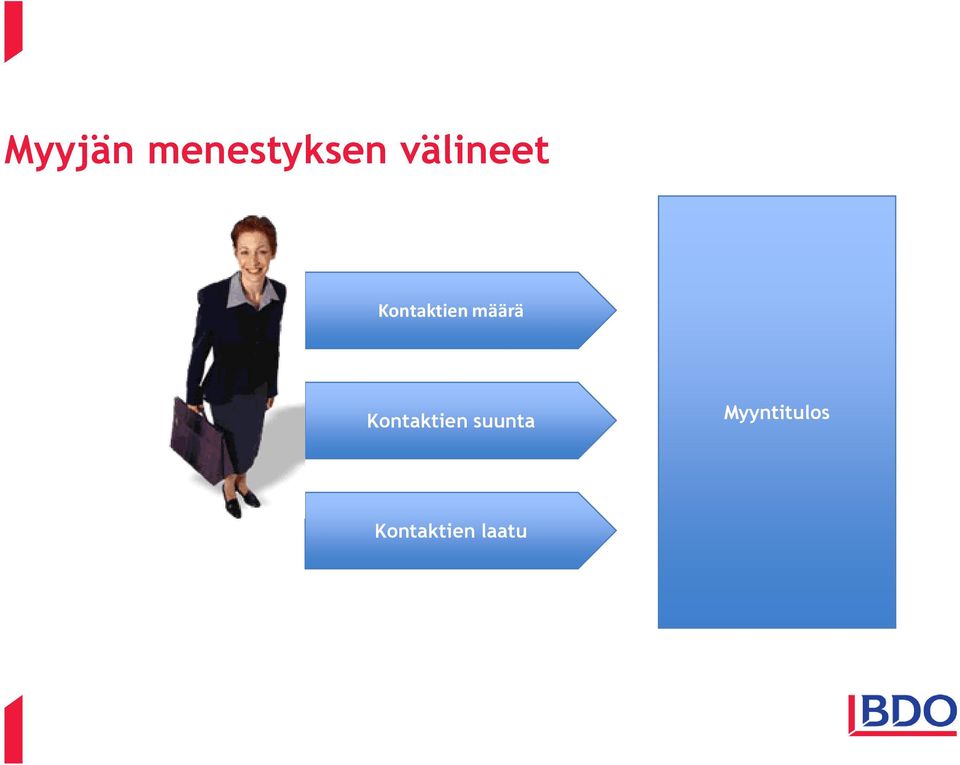 Myyjän menestyksen välineet

Kontaktien määrä

Kontaktien suunta

Kontaktien laatu

Myyntitulos

BDO